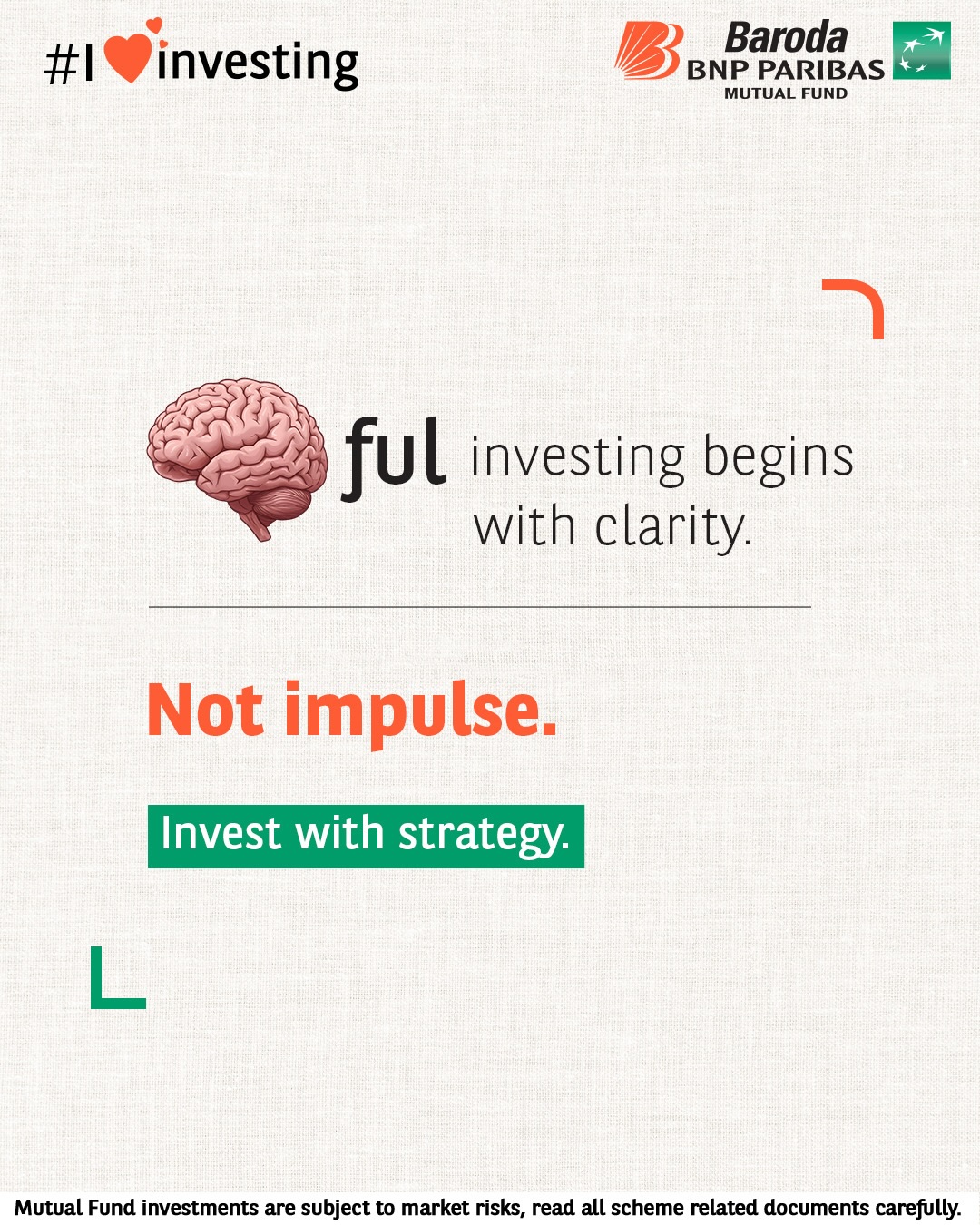 #I investing

Baroda BNP PARIBAS MUTUAL FUND

ful investing begins with clarity.

Not impulse.

Invest with strategy.

Mutual Fund investments are subject to market risks, read all scheme related documents carefully.